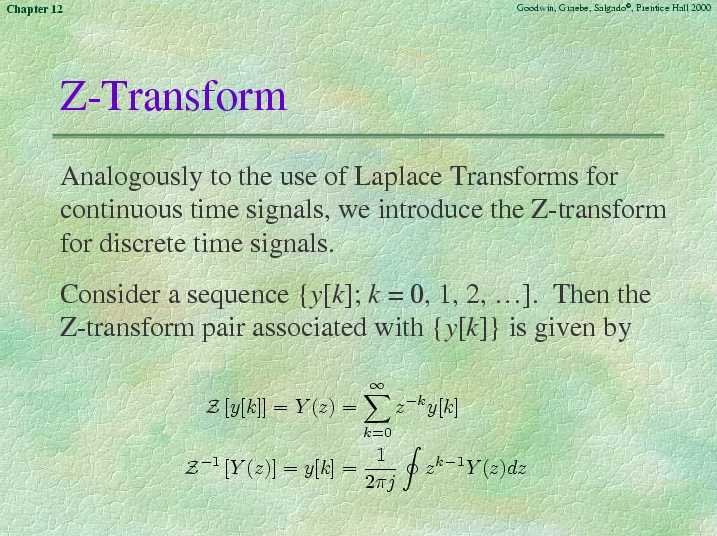 Chapter 12

Goodwin, Graebe, Salgado©, Prentice Hall 2000

Z-Transform

Analogously to the use of Laplace Transforms for continuous time signals, we introduce the Z-transform for discrete time signals.

Consider a sequence $\{y[k]; k = 0, 1, 2, \ldots]$. Then the Z-transform pair associated with $\{y[k]\}$ is given by

$\mathcal{Z}[y[k]] = Y(z) = \sum_{k=0}^{\infty} z^{-k} y[k]$

$\mathcal{Z}^{-1}[Y(z)] = y[k] = \frac{1}{2\pi j} \oint z^{k-1} Y(z) dz$